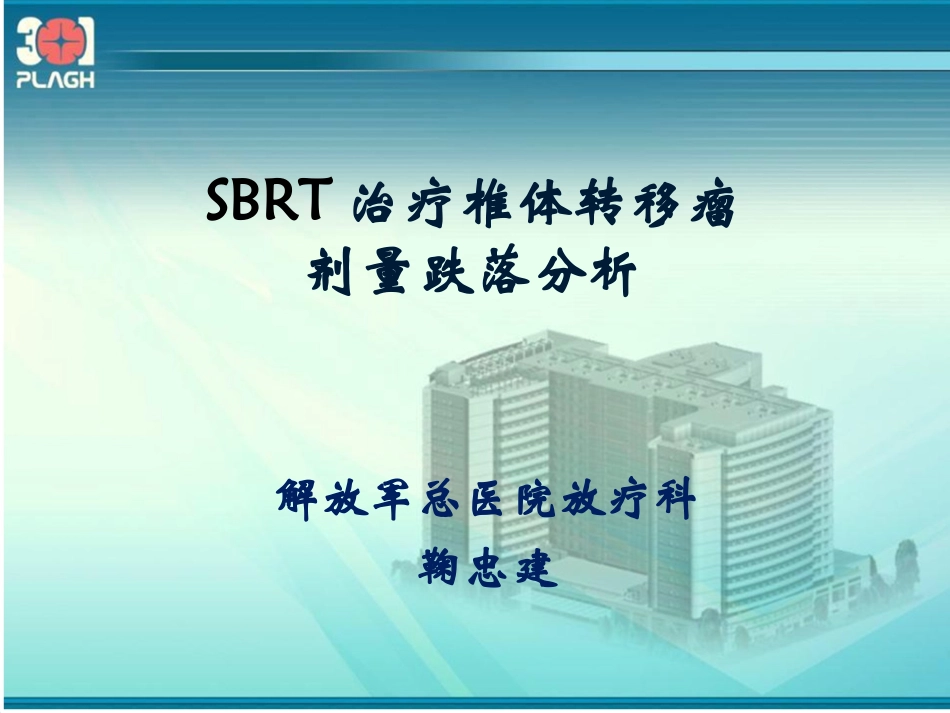 301
PLAGH

SBRT治疗椎体转移瘤
剂量跌落分析

解放军总医院放疗科
鞠忠建